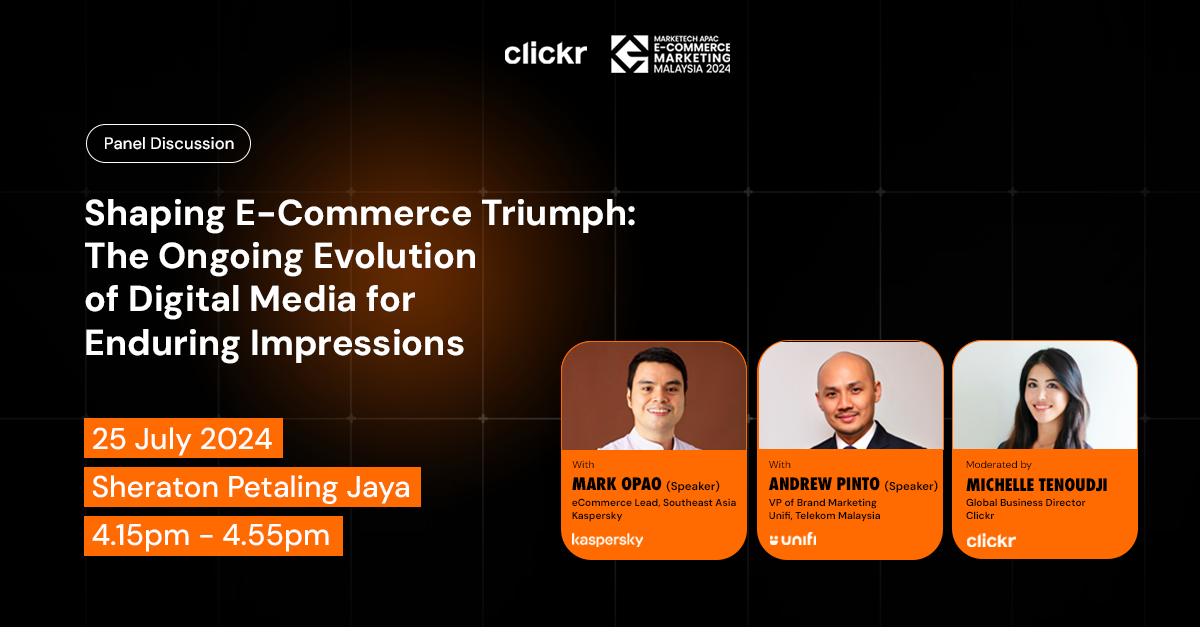 clickr

MARKETECH APAC
E-COMMERCE
MARKETING
MALAYSIA 2024

Panel Discussion

Shaping E-Commerce Triumph: The Ongoing Evolution of Digital Media for Enduring Impressions

25 July 2024

Sheraton Petaling Jaya

4.15pm - 4.55pm

With
MARK OPAO (Speaker)
eCommerce Lead, Southeast Asia
Kaspersky
kaspersky

With
ANDREW PINTO (Speaker)
VP of Brand Marketing
Unifi, Telekom Malaysia
unifi

Moderated by
MICHELLE TENOUDJI
Global Business Director
Clickr
clickr